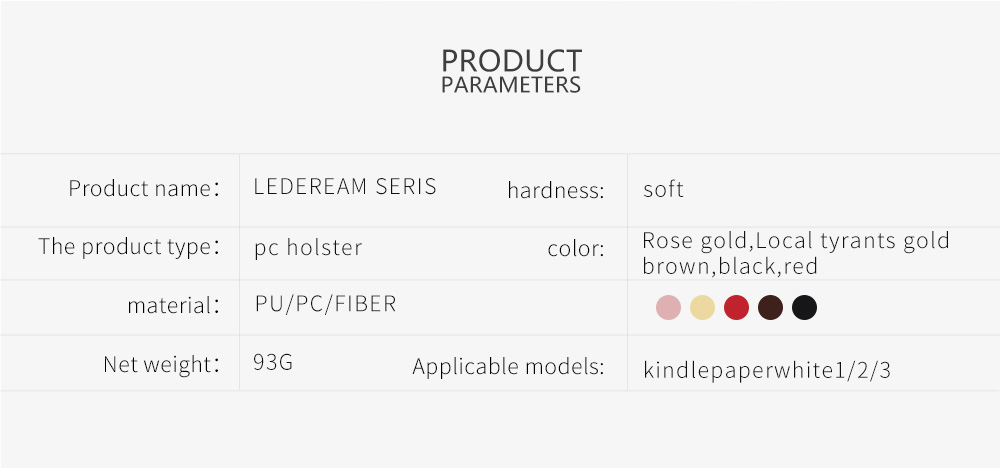 PRODUCT
PARAMETERS

| Product name: | LEDEREAM SERIS | hardness: | soft |
|---|---|---|---|
| The product type: | pc holster | color: | Rose gold,Local tyrants gold brown,black,red |
| material: | PU/PC/FIBER | | |
| Net weight: | 93G | Applicable models: | kindlepaperwhite1/2/3 |